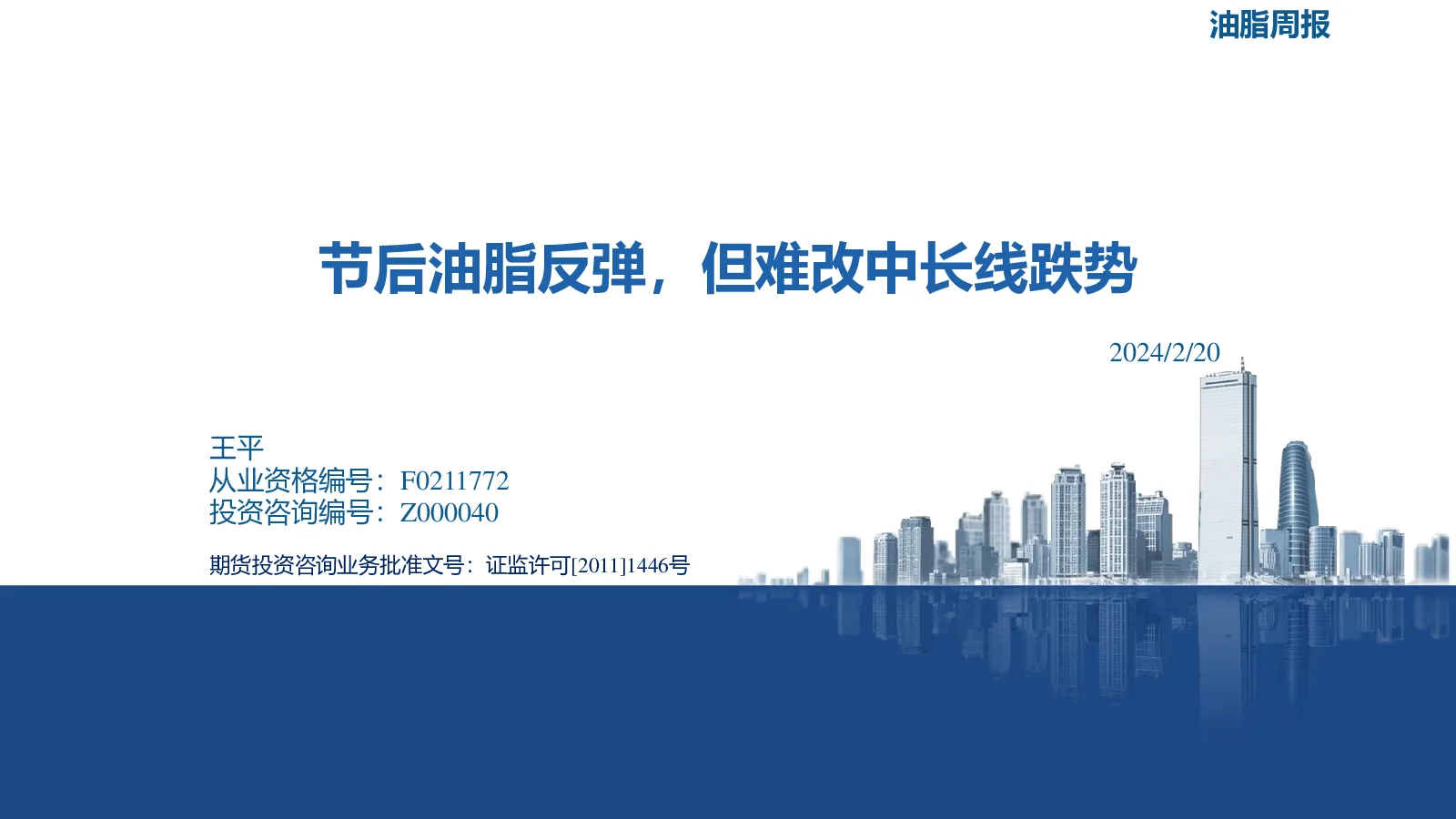 油脂周报

节后油脂反弹，但难改中长线跌势

2024/2/20

王平
从业资格编号：F0211772
投资咨询编号：Z000040

期货投资咨询业务批准文号：证监许可[2011]1446号